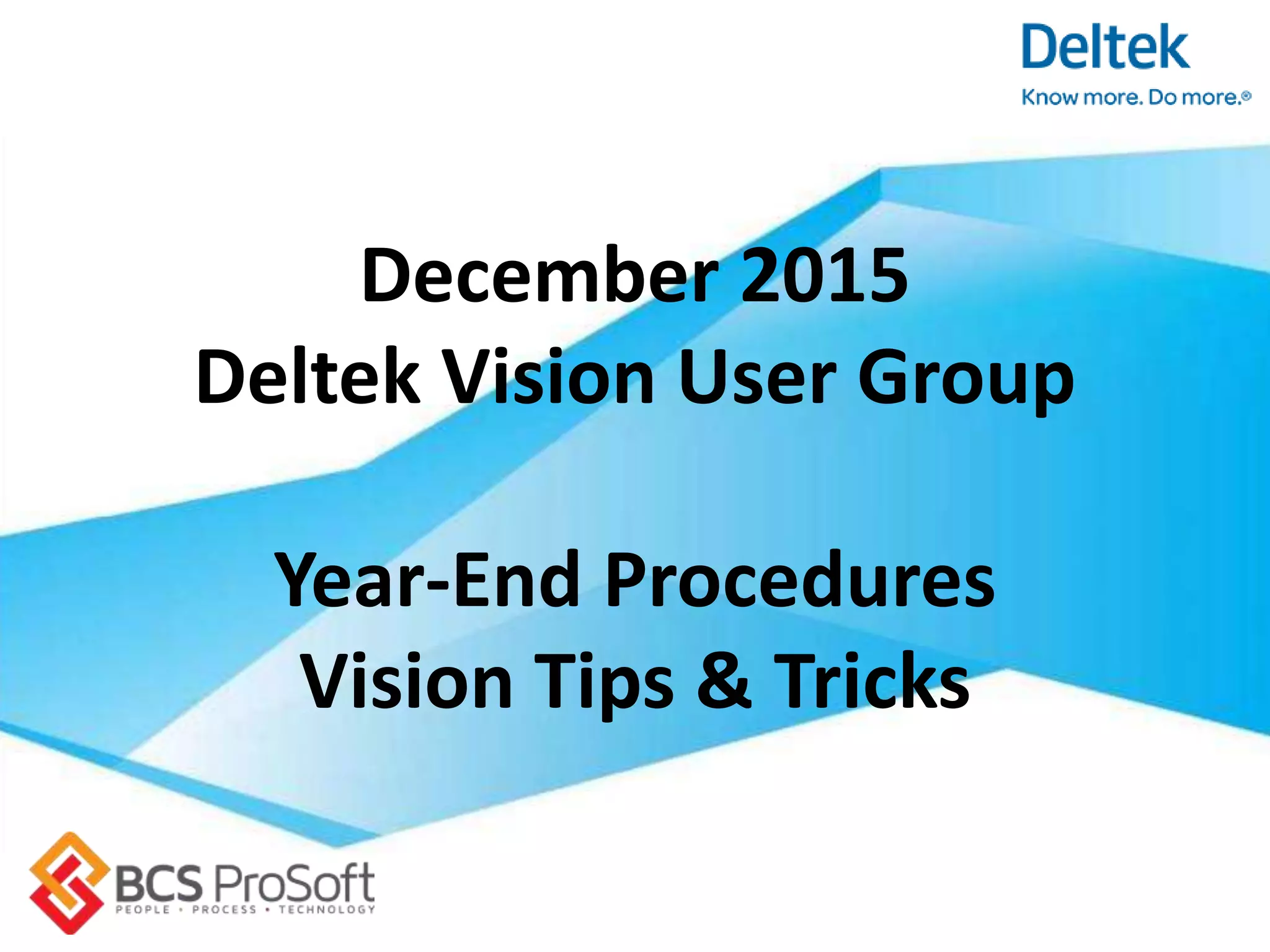 Deltek
Know more. Do more.®

December 2015
Deltek Vision User Group

Year-End Procedures
Vision Tips & Tricks

BCS ProSoft
PEOPLE • PROCESS • TECHNOLOGY